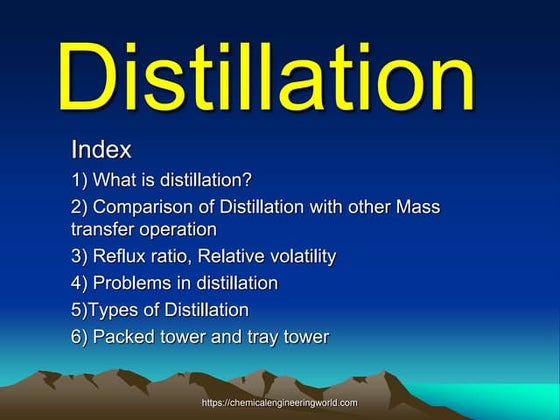 Distillation

Index

1) What is distillation?

2) Comparison of Distillation with other Mass transfer operation

3) Reflux ratio, Relative volatility

4) Problems in distillation

5)Types of Distillation

6) Packed tower and tray tower

https://chemicalengineeringworld.com